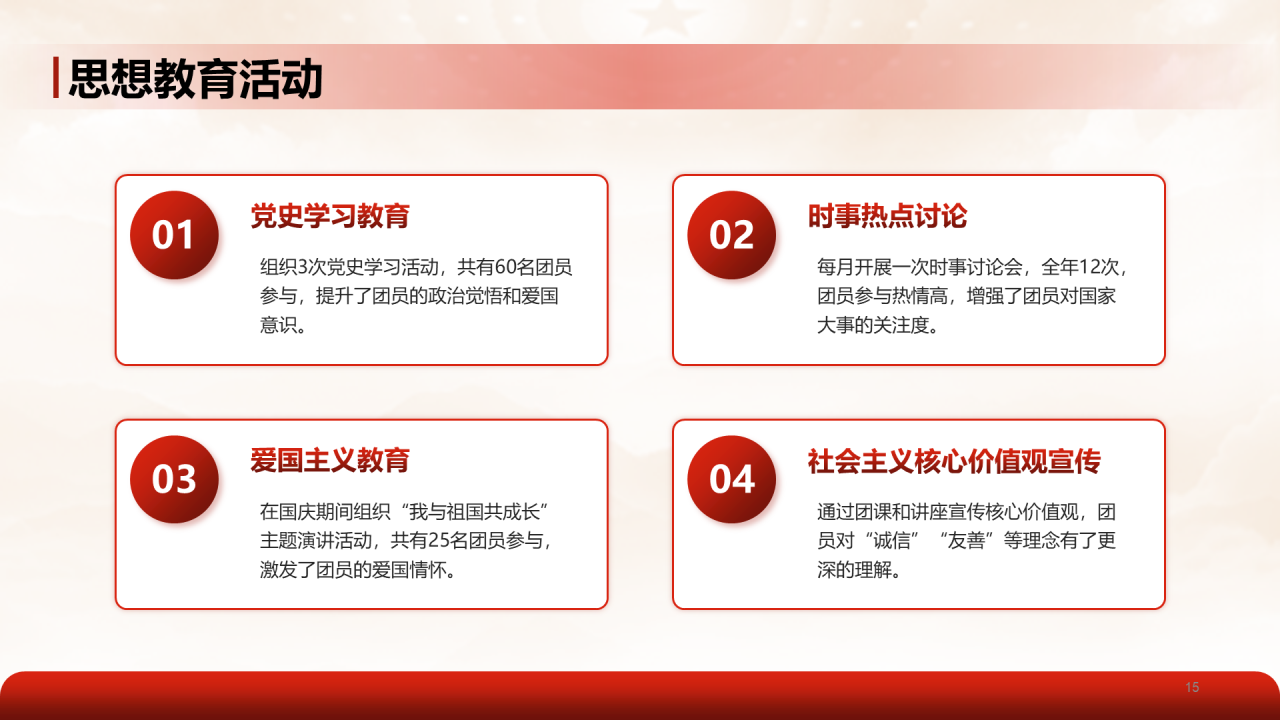 思想教育活动

01
党史学习教育
组织3次党史学习活动，共有60名团员参与，提升了团员的政治觉悟和爱国意识。

02
时事热点讨论
每月开展一次时事讨论会，全年12次，团员参与热情高，增强了团员对国家大事的关注度。

03
爱国主义教育
在国庆期间组织“我与祖国共成长”主题演讲活动，共有25名团员参与，激发了团员的爱国情怀。

04
社会主义核心价值观宣传
通过团课和讲座宣传核心价值观，团员对“诚信”“友善”等理念有了更深的理解。

15